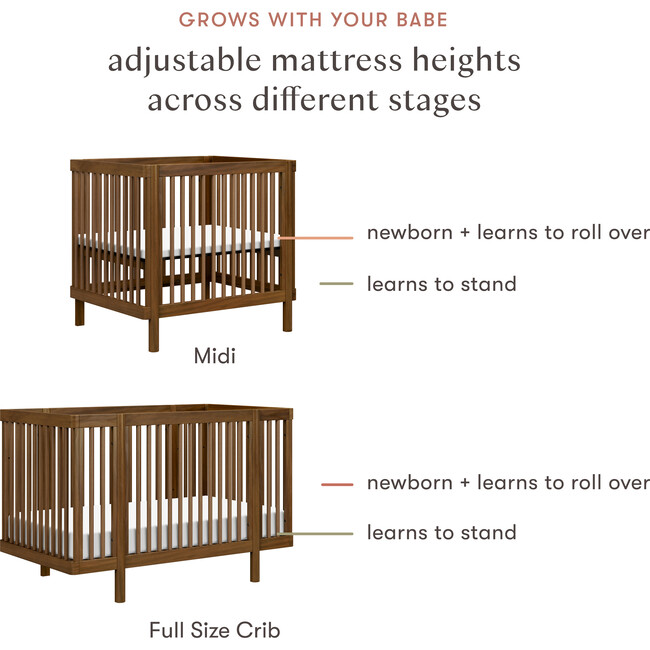 GROWS WITH YOUR BABE

adjustable mattress heights across different stages

newborn + learns to roll over

learns to stand

Midi

newborn + learns to roll over

learns to stand

Full Size Crib